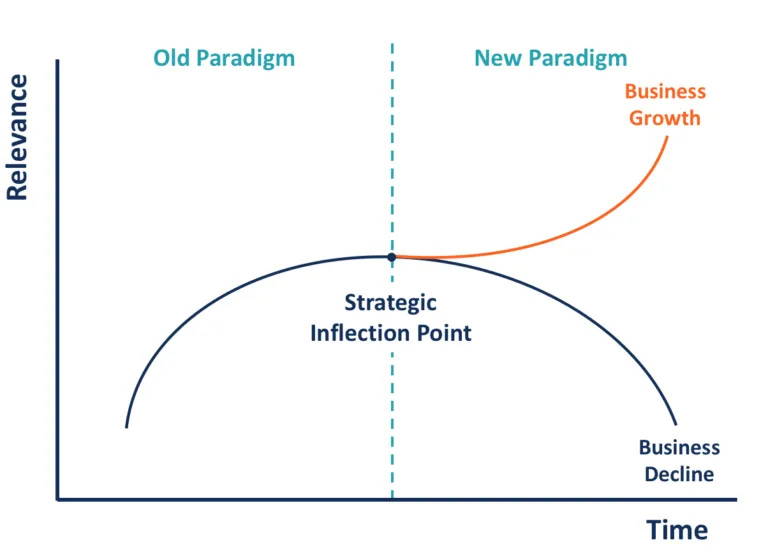 Relevance

Old Paradigm

New Paradigm

Business Growth

Strategic Inflection Point

Business Decline

Time